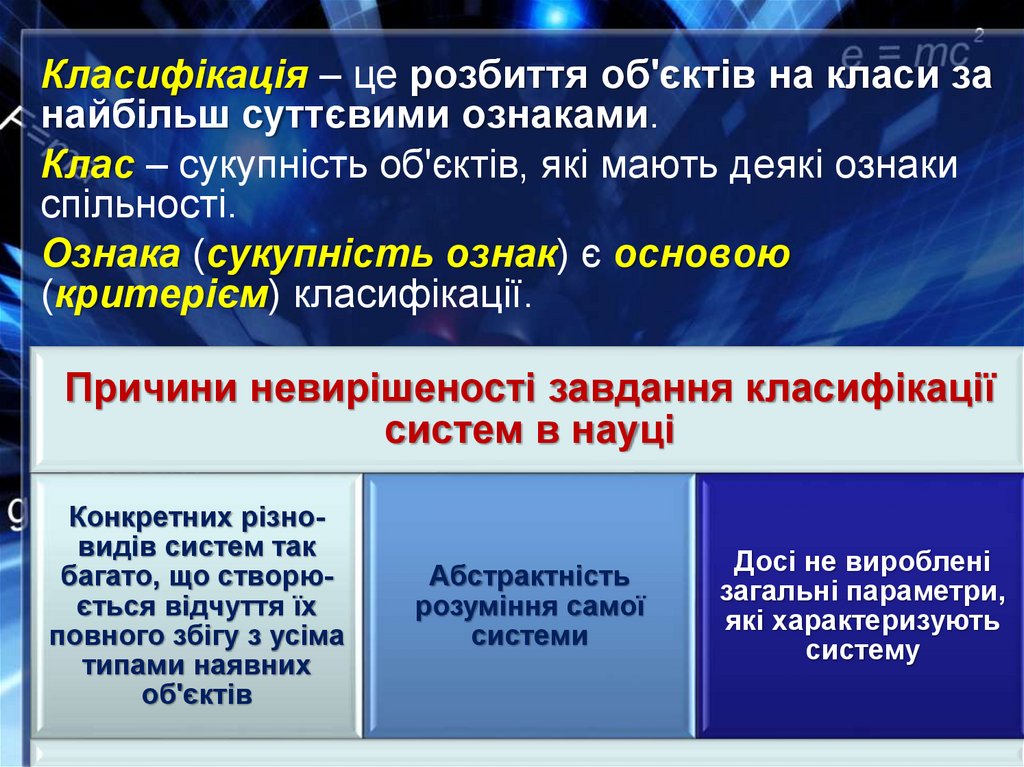 $e = mc^2$

Класифікація – це розбиття об'єктів на класи за найбільш суттєвими ознаками.

Клас – сукупність об'єктів, які мають деякі ознаки спільності.

Ознака (сукупність ознак) є основою (критерієм) класифікації.

Причини невирішеності завдання класифікації систем в науці

Конкретних різновидів систем так багато, що створюється відчуття їх повного збігу з усіма типами наявних об'єктів

Абстрактність розуміння самої системи

Досі не вироблені загальні параметри, які характеризують систему